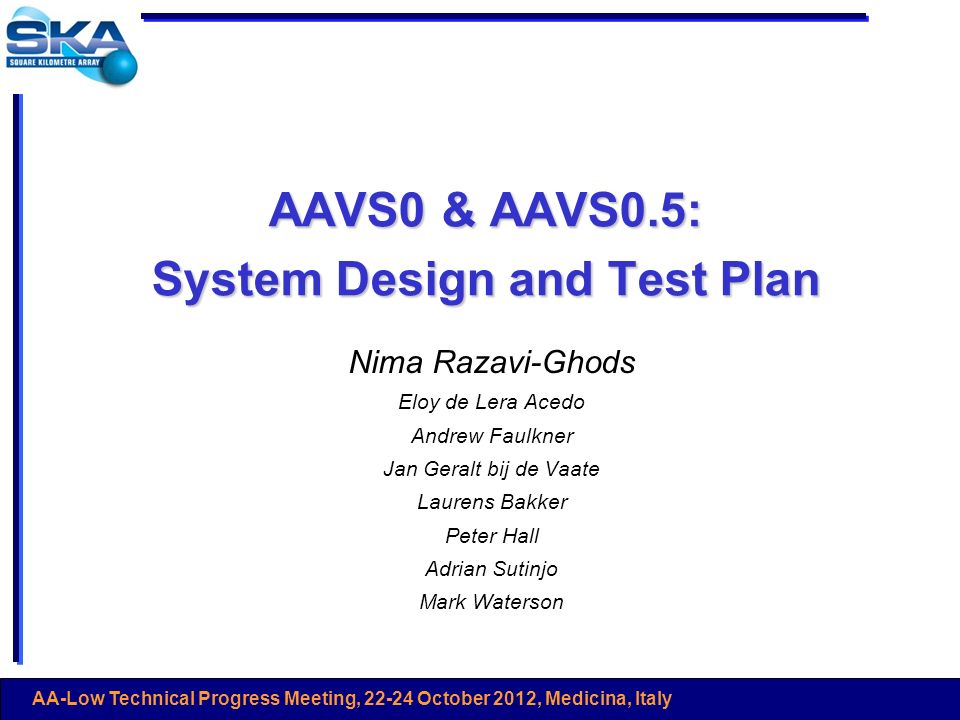 SKA
SQUARE KILOMETRE ARRAY

AAVS0 & AAVS0.5:
System Design and Test Plan

Nima Razavi-Ghods
Eloy de Lera Acedo
Andrew Faulkner
Jan Geralt bij de Vaate
Laurens Bakker
Peter Hall
Adrian Sutinjo
Mark Waterson

AA-Low Technical Progress Meeting, 22-24 October 2012, Medicina, Italy